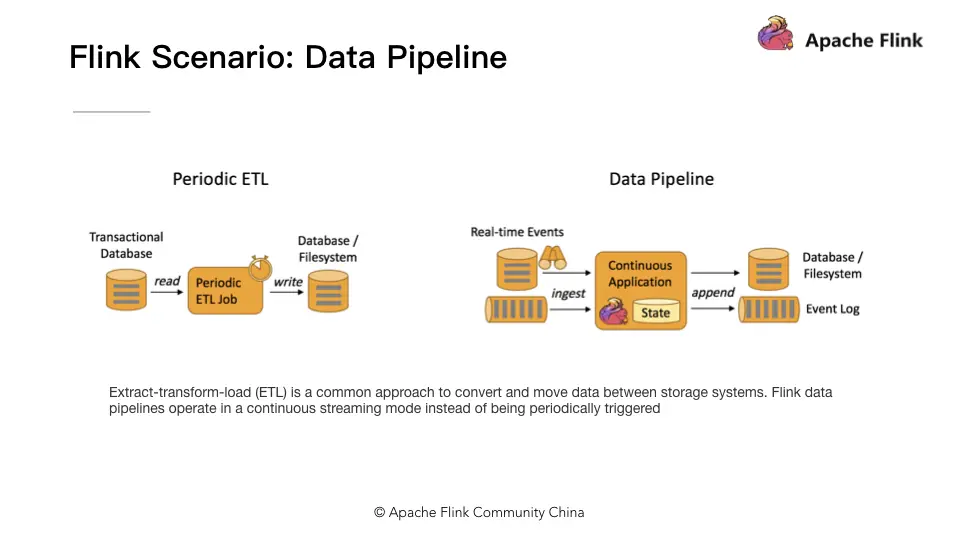 Flink Scenario: Data Pipeline

Apache Flink

Periodic ETL

Transactional Database

read

Periodic ETL Job

write

Database / Filesystem

Data Pipeline

Real-time Events

ingest

Continuous Application

State

append

Database / Filesystem

Event Log

Extract-transform-load (ETL) is a common approach to convert and move data between storage systems. Flink data pipelines operate in a continuous streaming mode instead of being periodically triggered

© Apache Flink Community China